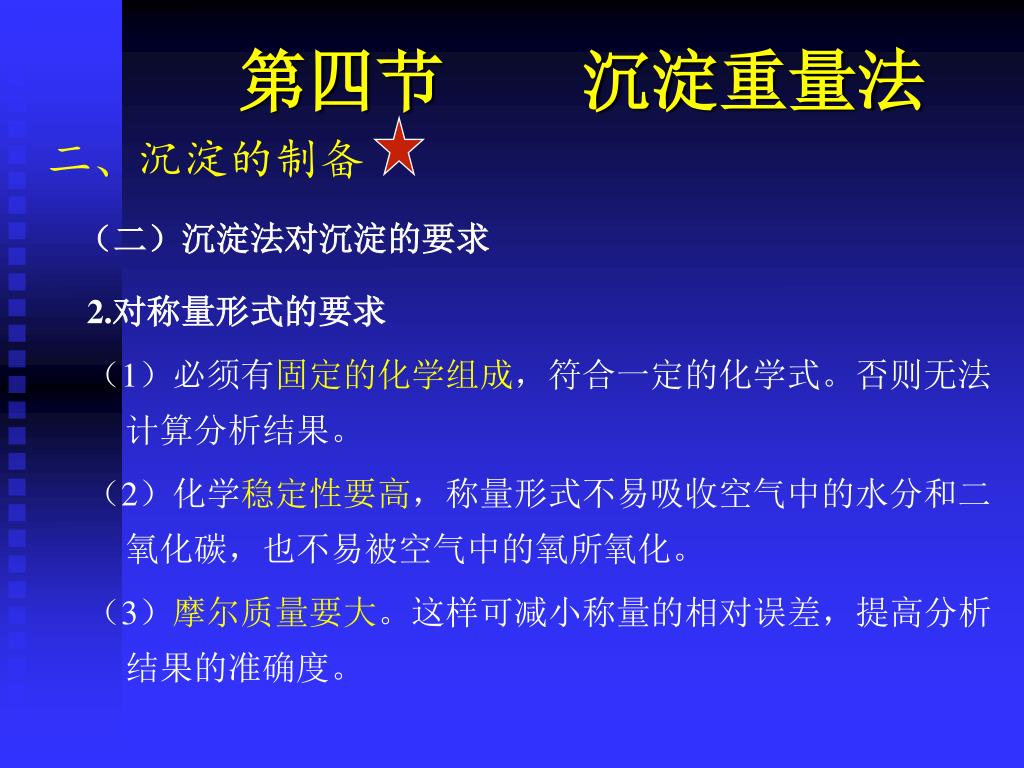 第四节　　沉淀重量法

二、沉淀的制备

（二）沉淀法对沉淀的要求

2.对称量形式的要求

（1）必须有固定的化学组成，符合一定的化学式。否则无法计算分析结果。

（2）化学稳定性要高，称量形式不易吸收空气中的水分和二氧化碳，也不易被空气中的氧所氧化。

（3）摩尔质量要大。这样可减小称量的相对误差，提高分析结果的准确度。